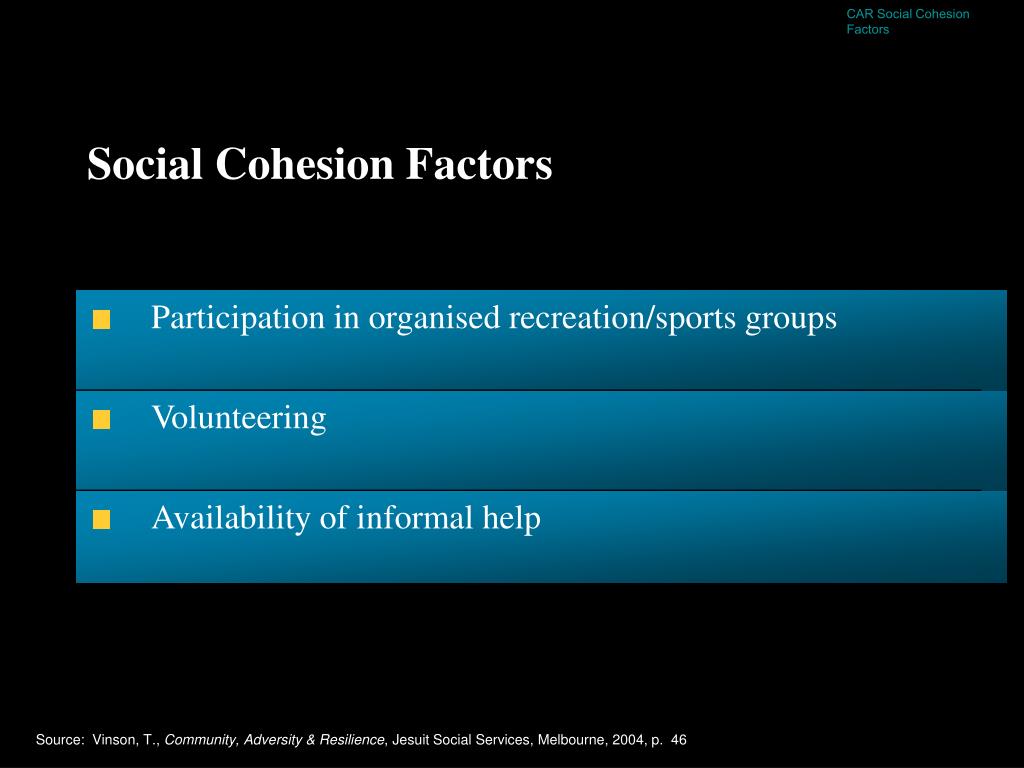 CAR Social Cohesion Factors

Social Cohesion Factors

Participation in organised recreation/sports groups

Volunteering

Availability of informal help

Source: Vinson, T., Community, Adversity & Resilience, Jesuit Social Services, Melbourne, 2004, p. 46